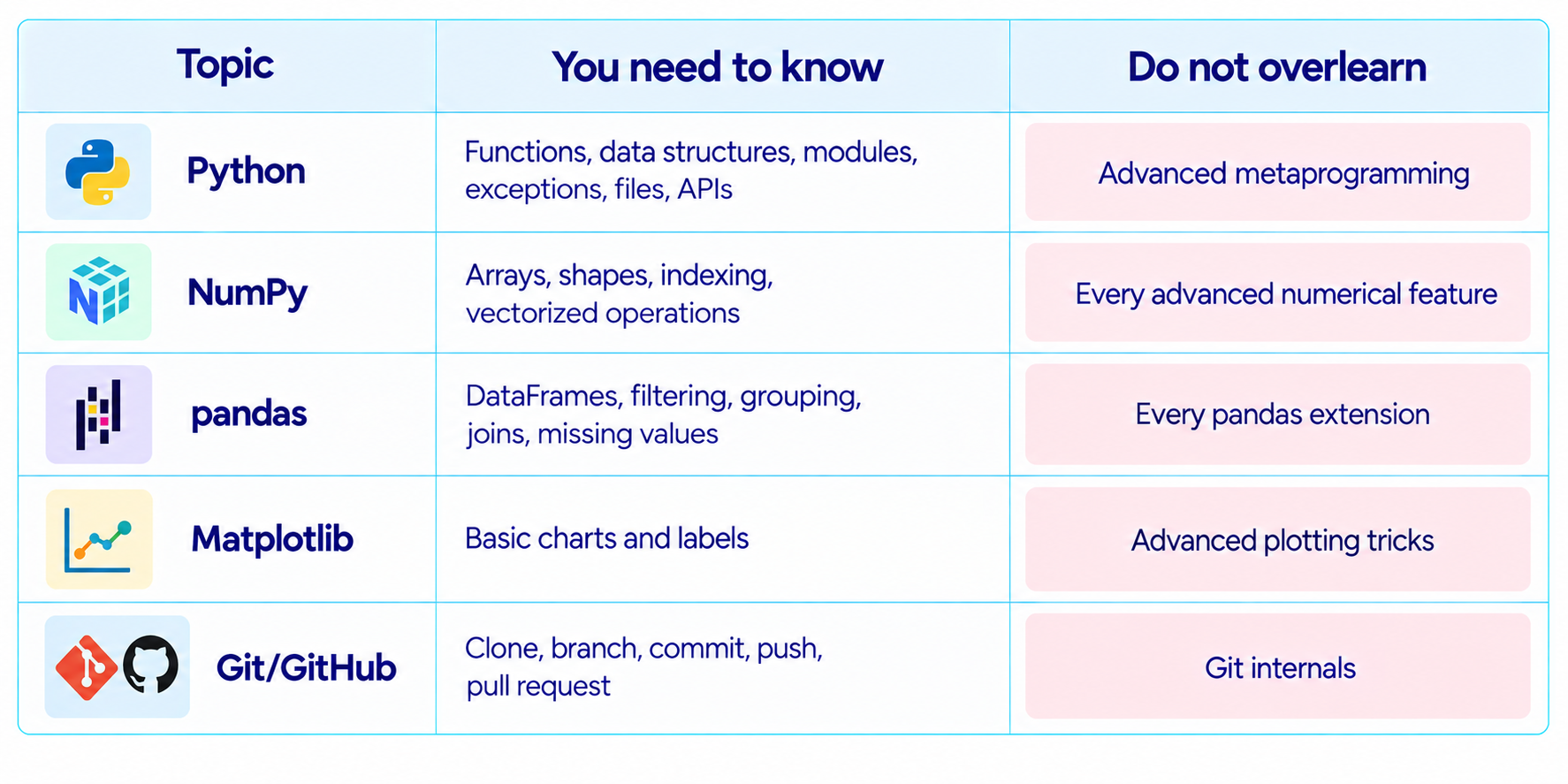 | Topic | You need to know | Do not overlearn |
|---|---|---|
| Python | Functions, data structures, modules, exceptions, files, APIs | Advanced metaprogramming |
| NumPy | Arrays, shapes, indexing, vectorized operations | Every advanced numerical feature |
| pandas | DataFrames, filtering, grouping, joins, missing values | Every pandas extension |
| Matplotlib | Basic charts and labels | Advanced plotting tricks |
| Git/GitHub | Clone, branch, commit, push, pull request | Git internals |